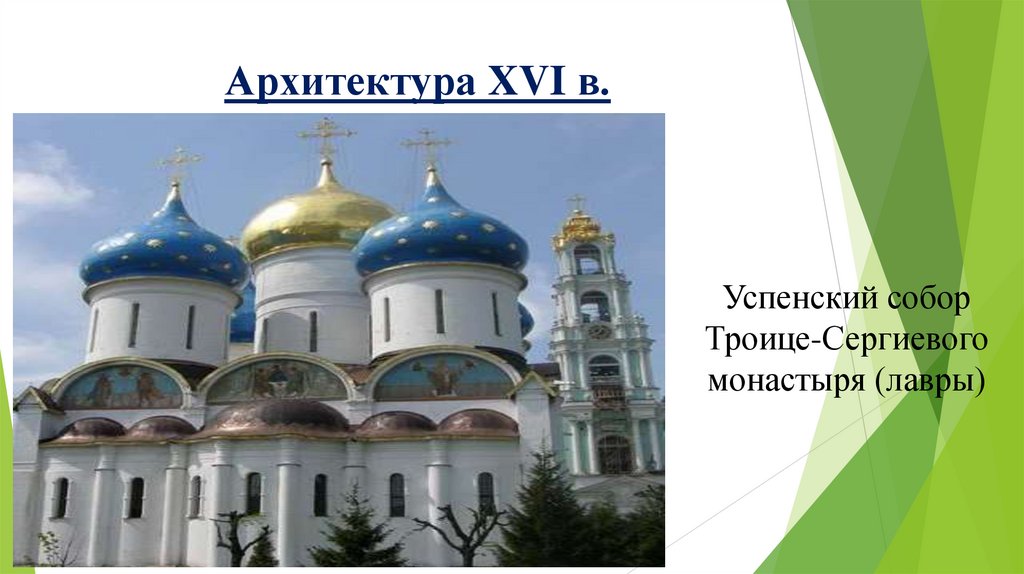 Архитектура XVI в.

Успенский собор Троице-Сергиевого монастыря (лавры)